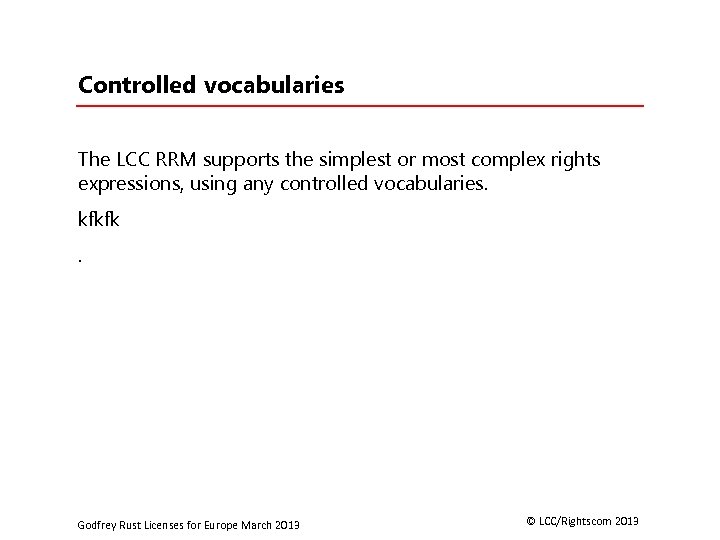 Controlled vocabularies

The LCC RRM supports the simplest or most complex rights expressions, using any controlled vocabularies.

kfkfk

.

Godfrey Rust Licenses for Europe March 2013

© LCC/Rightscom 2013